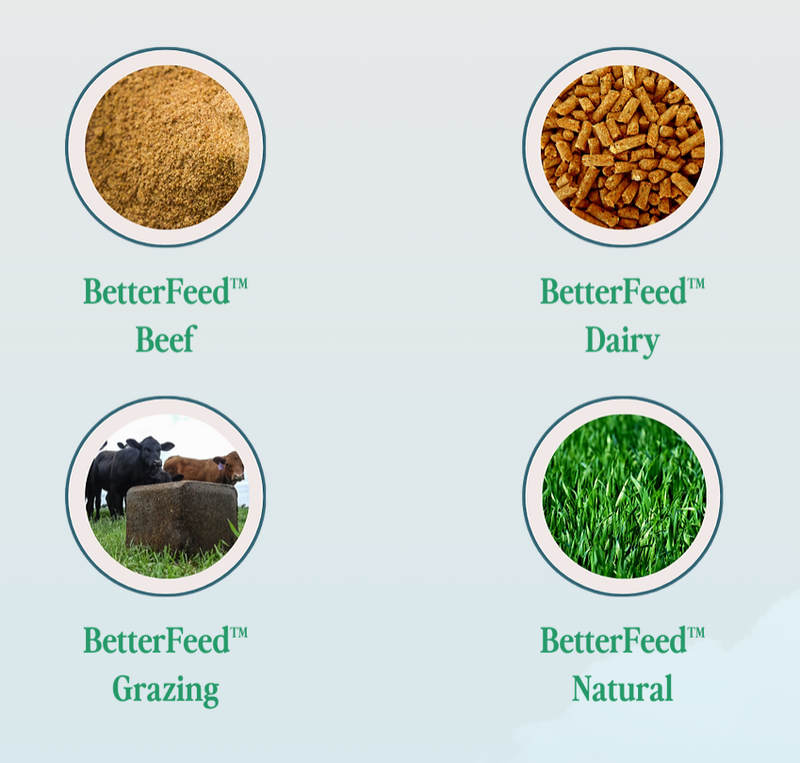 BetterFeed™
Beef

BetterFeed™
Dairy

BetterFeed™
Grazing

BetterFeed™
Natural